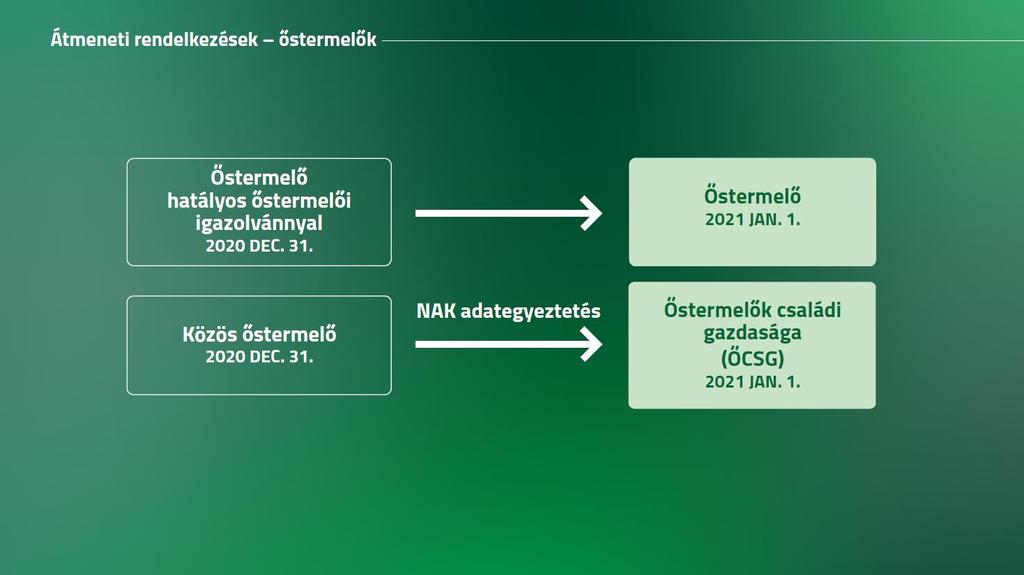 Átmeneti rendelkezések – őstermelők

Őstermelő
hatályos őstermelői igazolvánnyal
2020 DEC. 31.

Őstermelő
2021 JAN. 1.

Közös őstermelő
2020 DEC. 31.

NAK adategyeztetés

Őstermelők családi gazdasága
(ŐCSG)
2021 JAN. 1.